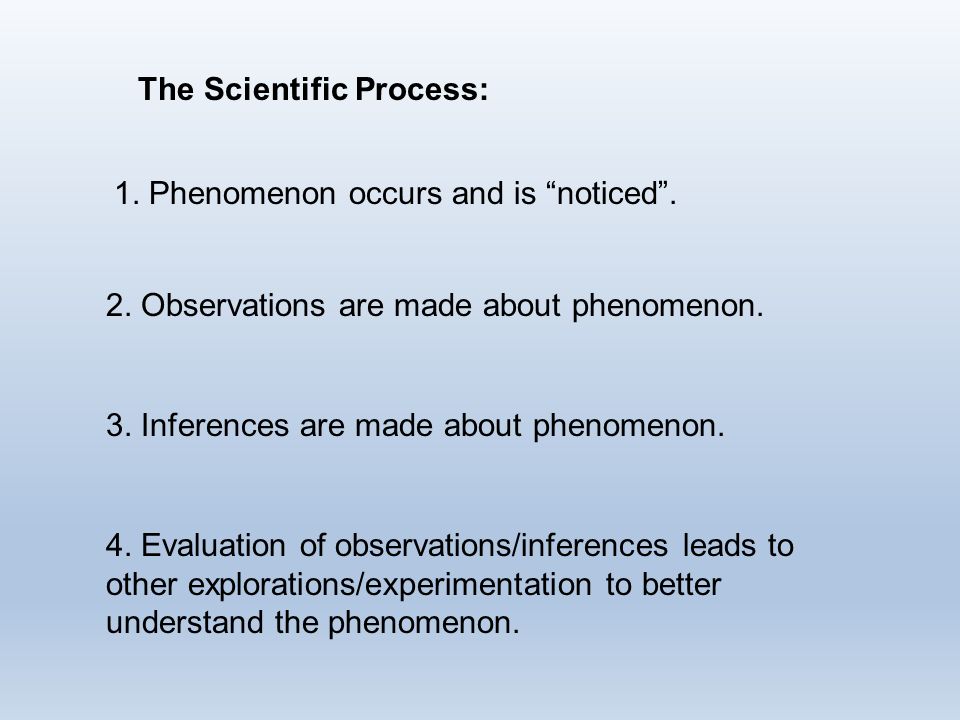 The Scientific Process:

1. Phenomenon occurs and is “noticed”.

2. Observations are made about phenomenon.

3. Inferences are made about phenomenon.

4. Evaluation of observations/inferences leads to other explorations/experimentation to better understand the phenomenon.